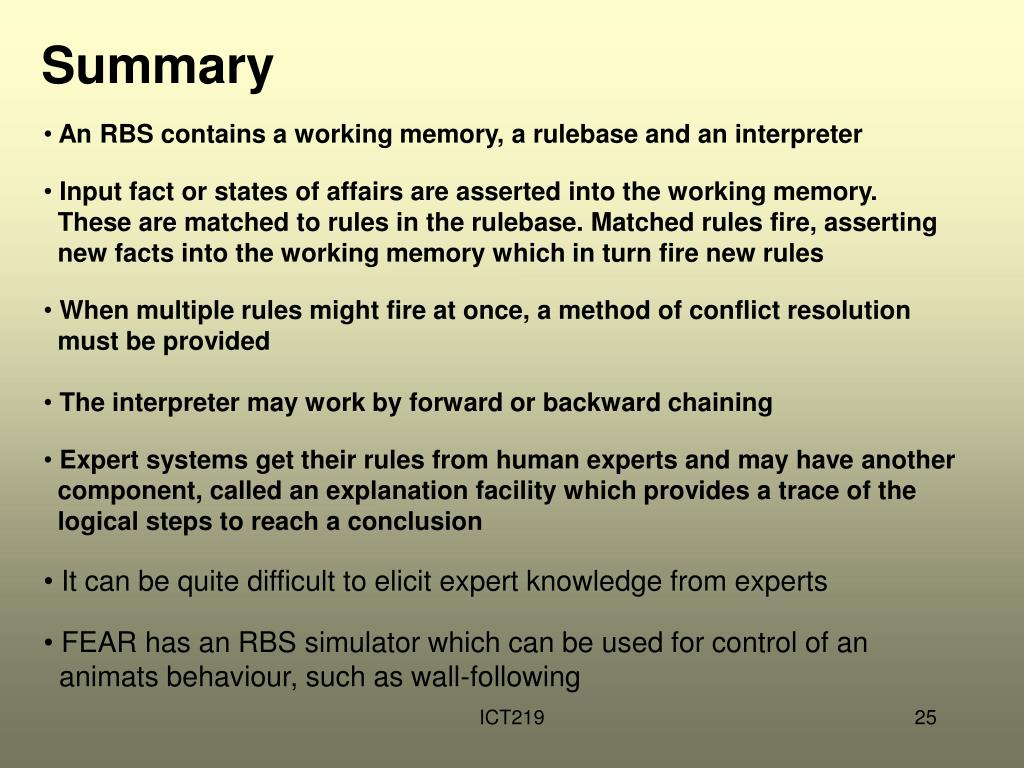 Summary

• An RBS contains a working memory, a rulebase and an interpreter

• Input fact or states of affairs are asserted into the working memory. These are matched to rules in the rulebase. Matched rules fire, asserting new facts into the working memory which in turn fire new rules

• When multiple rules might fire at once, a method of conflict resolution must be provided

• The interpreter may work by forward or backward chaining

• Expert systems get their rules from human experts and may have another component, called an explanation facility which provides a trace of the logical steps to reach a conclusion

• It can be quite difficult to elicit expert knowledge from experts

• FEAR has an RBS simulator which can be used for control of an animats behaviour, such as wall-following

ICT219

25